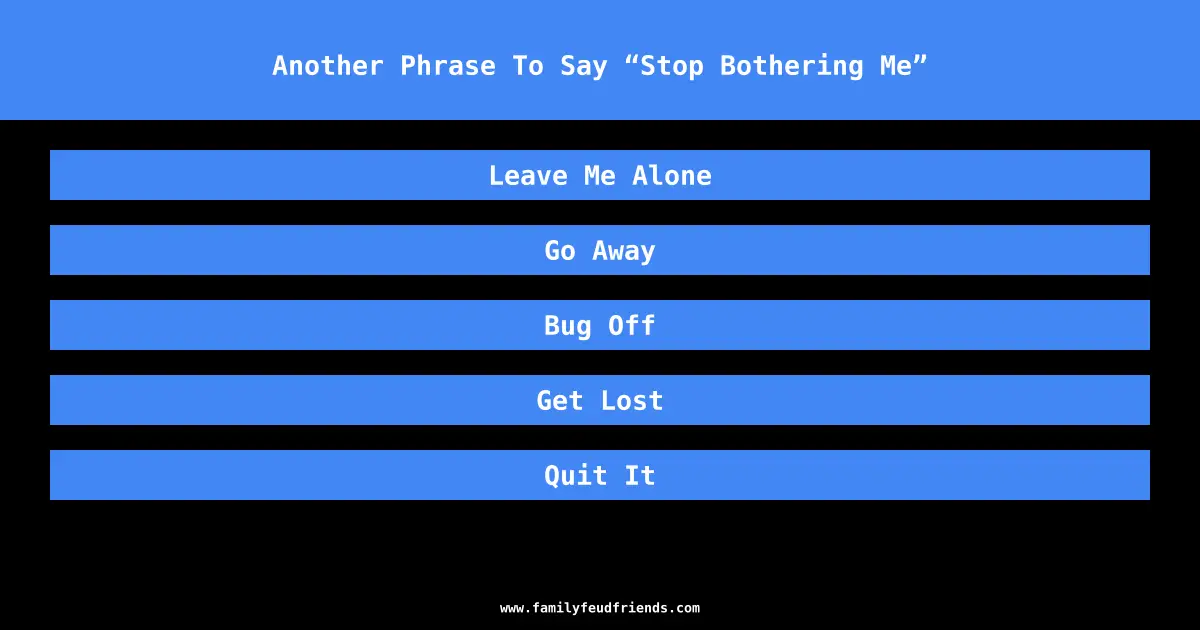 Another Phrase To Say “Stop Bothering Me”

Leave Me Alone

Go Away

Bug Off

Get Lost

Quit It

www.familyfeudfriends.com